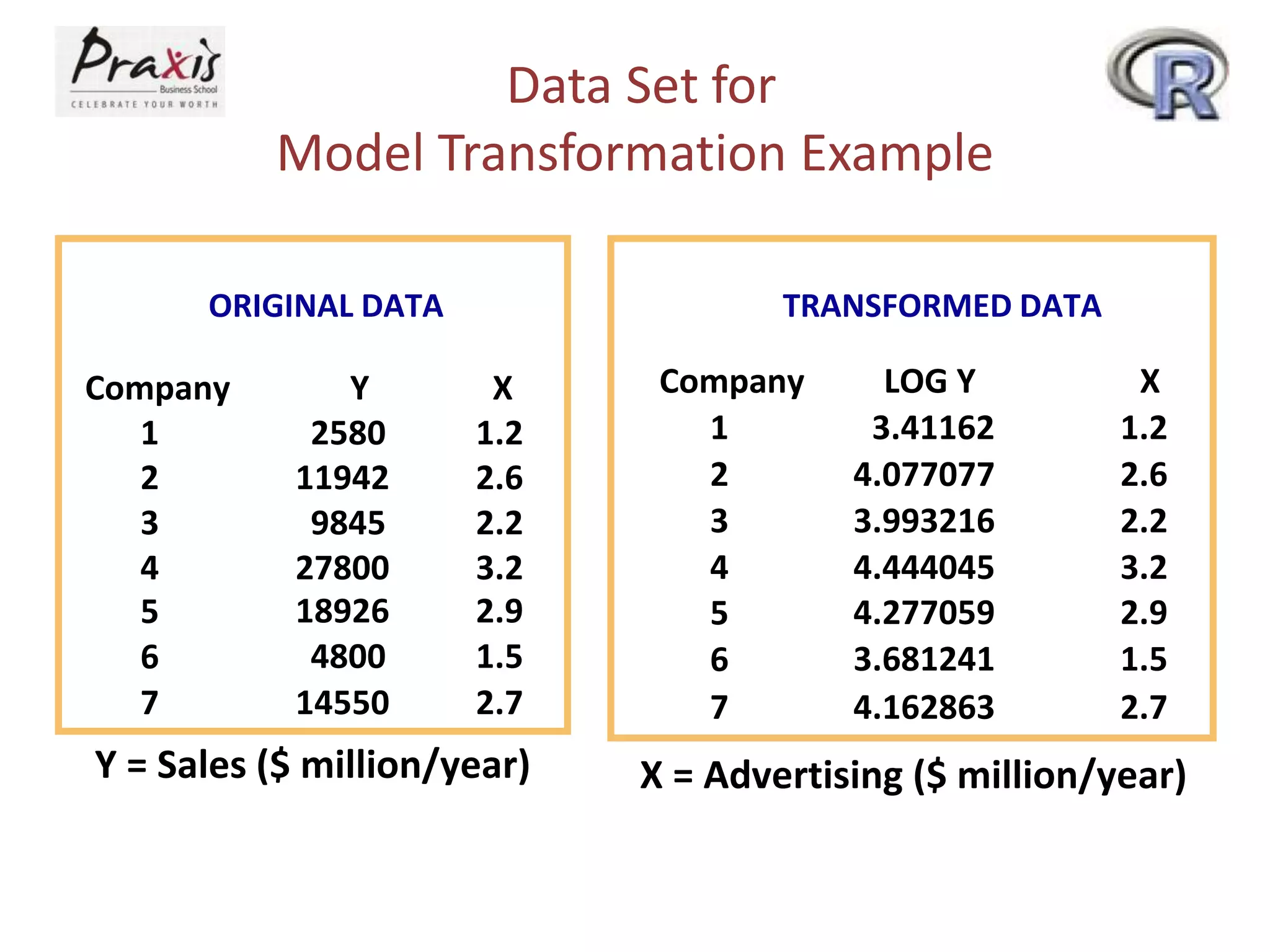 Praxis Business School
CELEBRATE YOUR WORTH

R

Data Set for
Model Transformation Example

ORIGINAL DATA

| Company | Y | X |
|---|---|---|
| 1 | 2580 | 1.2 |
| 2 | 11942 | 2.6 |
| 3 | 9845 | 2.2 |
| 4 | 27800 | 3.2 |
| 5 | 18926 | 2.9 |
| 6 | 4800 | 1.5 |
| 7 | 14550 | 2.7 |

Y = Sales ($ million/year)

TRANSFORMED DATA

| Company | LOG Y | X |
|---|---|---|
| 1 | 3.41162 | 1.2 |
| 2 | 4.077077 | 2.6 |
| 3 | 3.993216 | 2.2 |
| 4 | 4.444045 | 3.2 |
| 5 | 4.277059 | 2.9 |
| 6 | 3.681241 | 1.5 |
| 7 | 4.162863 | 2.7 |

X = Advertising ($ million/year)